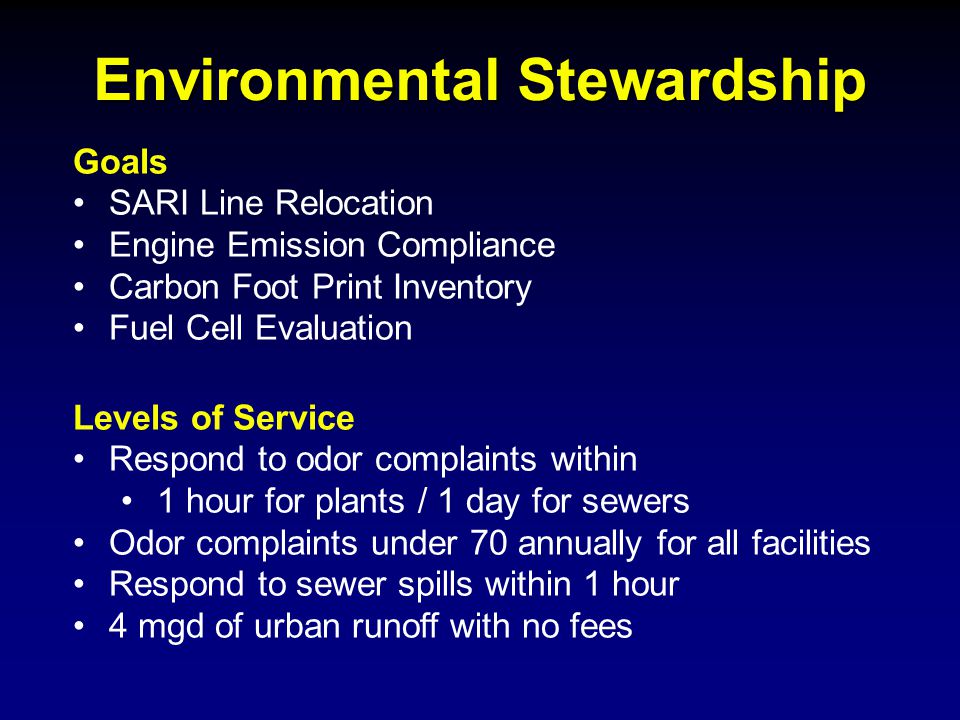 Environmental Stewardship

Goals
• SARI Line Relocation
• Engine Emission Compliance
• Carbon Foot Print Inventory
• Fuel Cell Evaluation

Levels of Service
• Respond to odor complaints within
• 1 hour for plants / 1 day for sewers
• Odor complaints under 70 annually for all facilities
• Respond to sewer spills within 1 hour
• 4 mgd of urban runoff with no fees